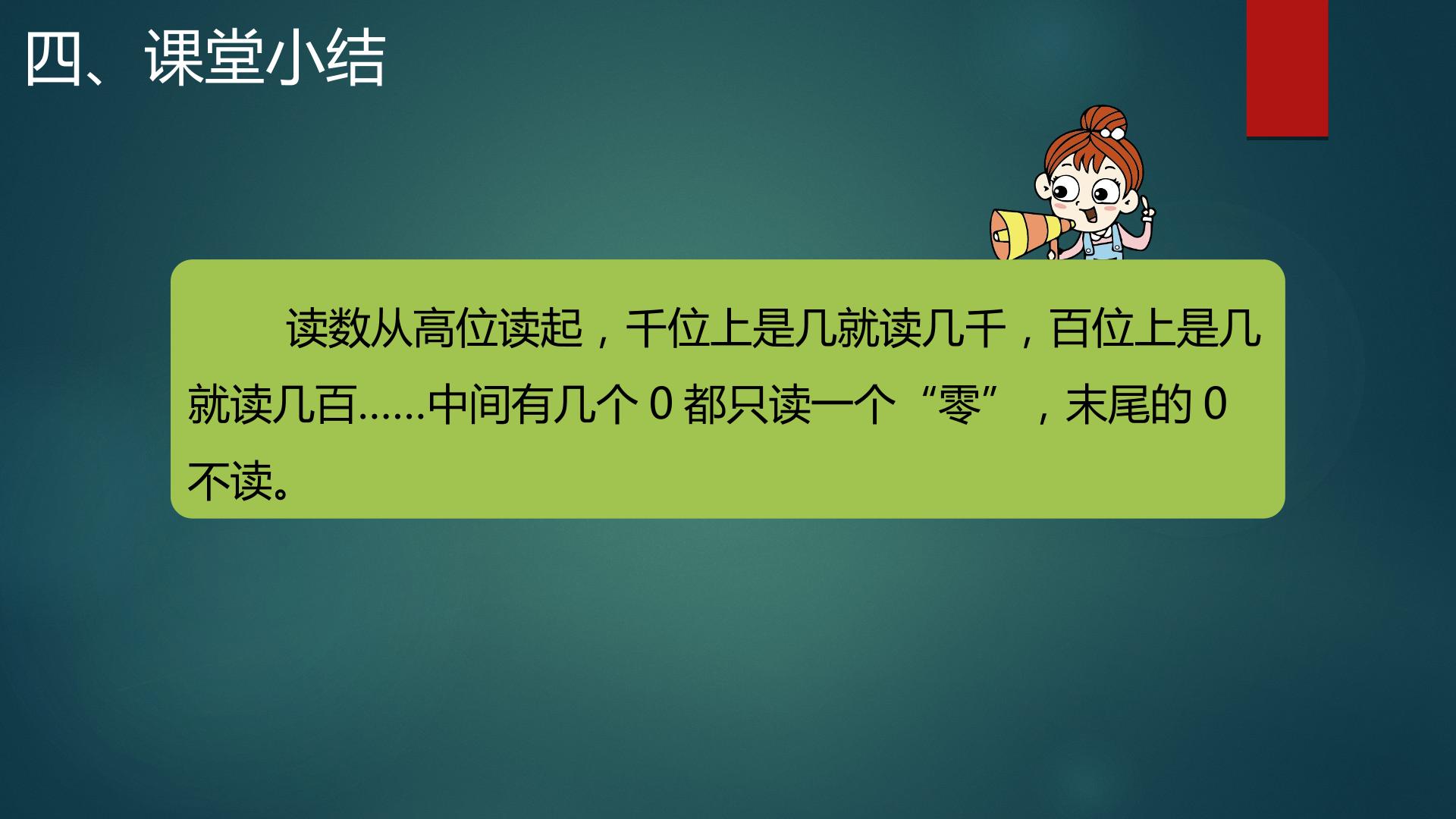 四、课堂小结

读数从高位读起，千位上是几就读几千，百位上是几就读几百……中间有几个0都只读一个“零”，末尾的0不读。